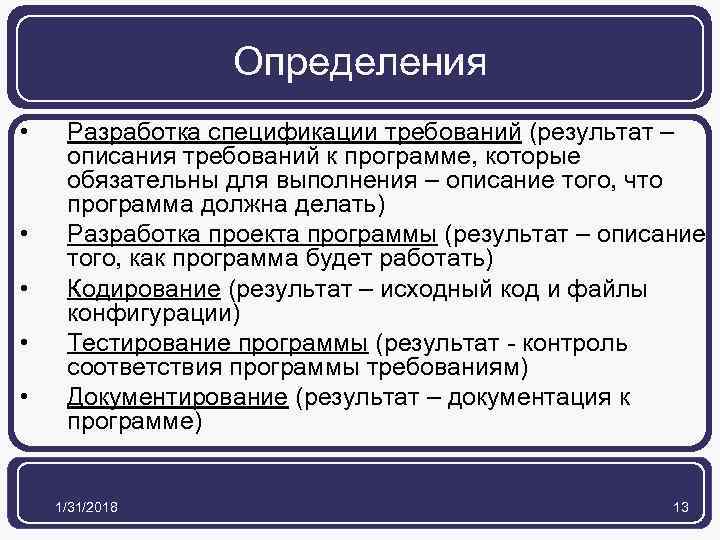 Определения

• Разработка спецификации требований (результат – описания требований к программе, которые обязательны для выполнения – описание того, что программа должна делать)
• Разработка проекта программы (результат – описание того, как программа будет работать)
• Кодирование (результат – исходный код и файлы конфигурации)
• Тестирование программы (результат - контроль соответствия программы требованиям)
• Документирование (результат – документация к программе)

1/31/2018

13